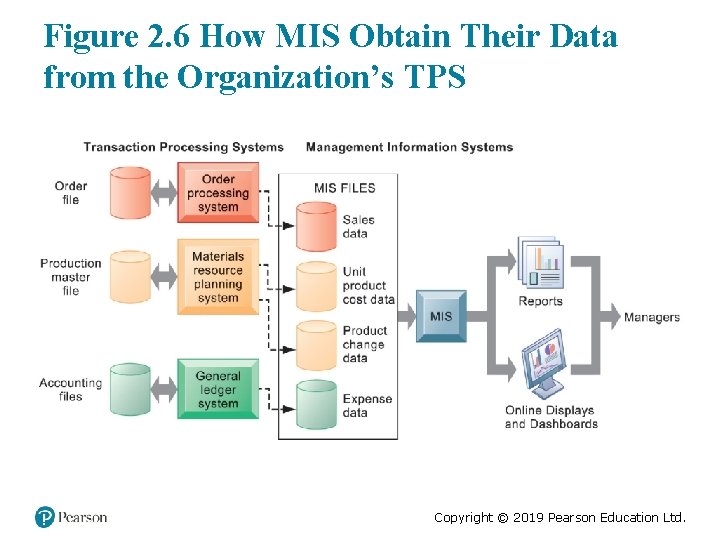 Figure 2.6 How MIS Obtain Their Data from the Organization's TPS

Transaction Processing Systems

Management Information Systems

Order file

Order processing system

Production master file

Materials resource planning system

Accounting files

General ledger system

MIS FILES

Sales data

Unit product cost data

Product change data

Expense data

MIS

Reports

Online Displays and Dashboards

Managers

Pearson

Copyright © 2019 Pearson Education Ltd.